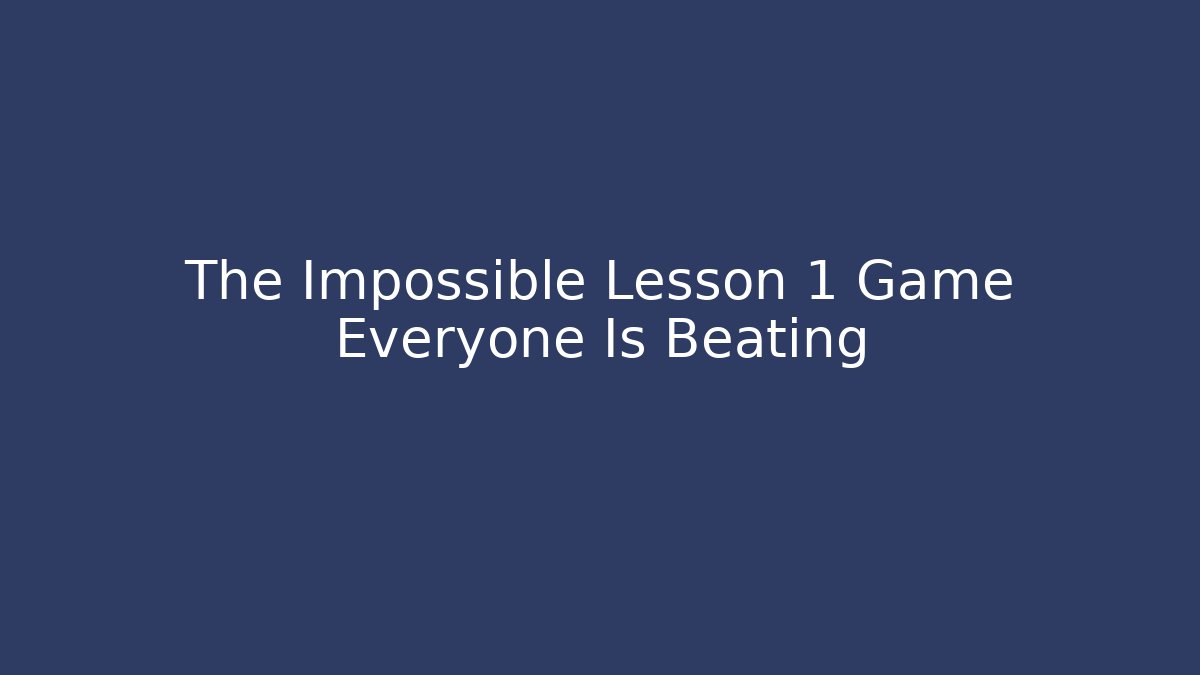 The Impossible Lesson 1 Game Everyone Is Beating